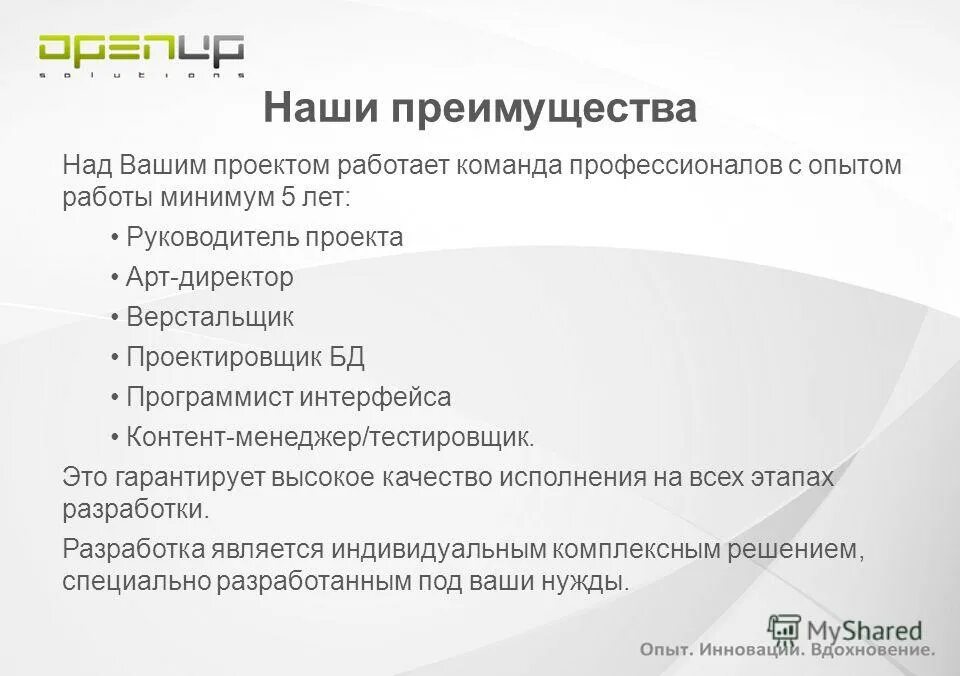 OPENUP
solutions

Наши преимущества

Над Вашим проектом работает команда профессионалов с опытом работы минимум 5 лет:

• Руководитель проекта
• Арт-директор
• Верстальщик
• Проектировщик БД
• Программист интерфейса
• Контент-менеджер/тестировщик.

Это гарантирует высокое качество исполнения на всех этапах разработки.

Разработка является индивидуальным комплексным решением, специально разработанным под ваши нужды.

MyShared
Опыт. Инновации. Вдохновение.